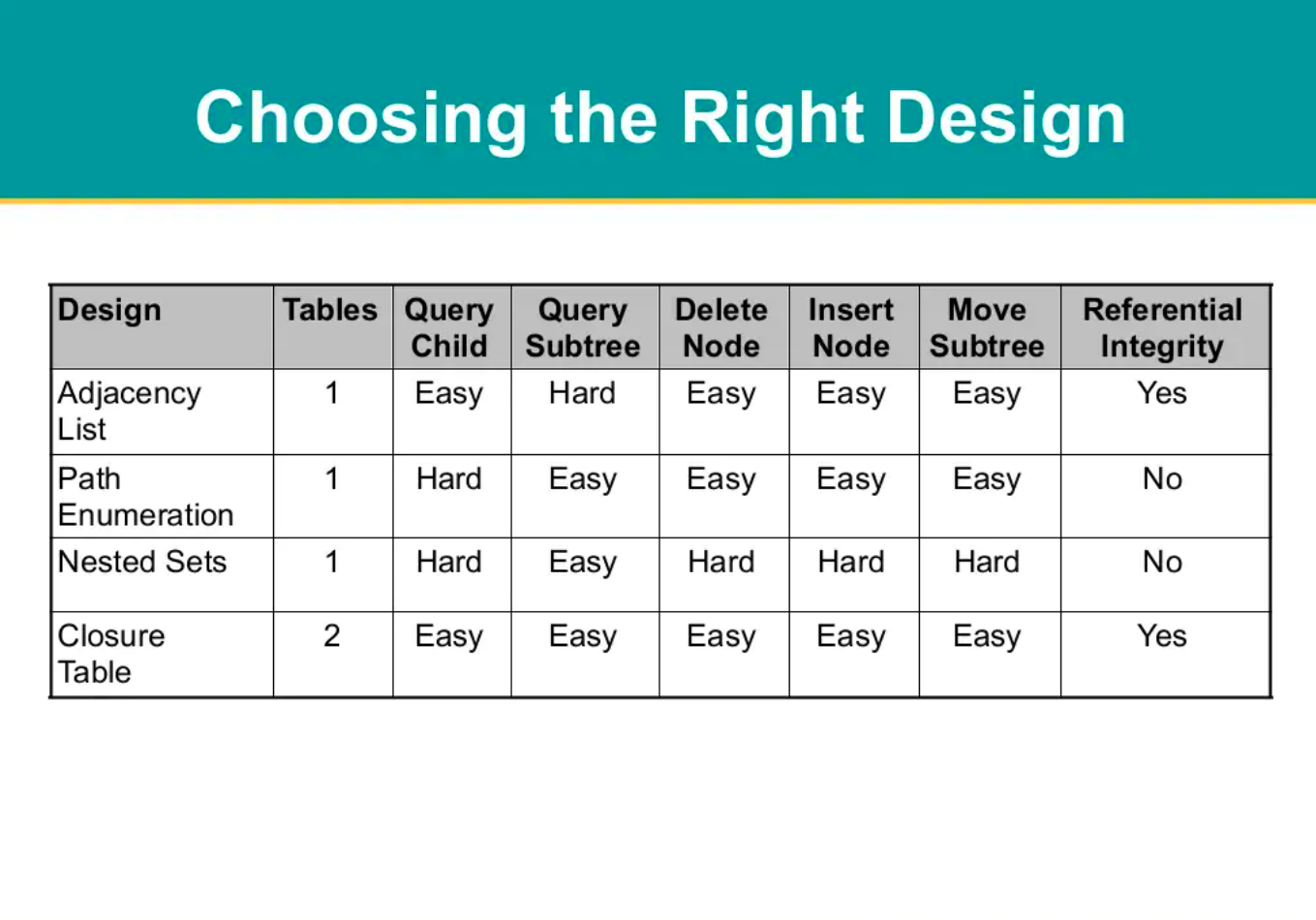 Choosing the Right Design

| Design | Tables | Query Child | Query Subtree | Delete Node | Insert Node | Move Subtree | Referential Integrity |
|---|---|---|---|---|---|---|---|
| Adjacency List | 1 | Easy | Hard | Easy | Easy | Easy | Yes |
| Path Enumeration | 1 | Hard | Easy | Easy | Easy | Easy | No |
| Nested Sets | 1 | Hard | Easy | Hard | Hard | Hard | No |
| Closure Table | 2 | Easy | Easy | Easy | Easy | Easy | Yes |